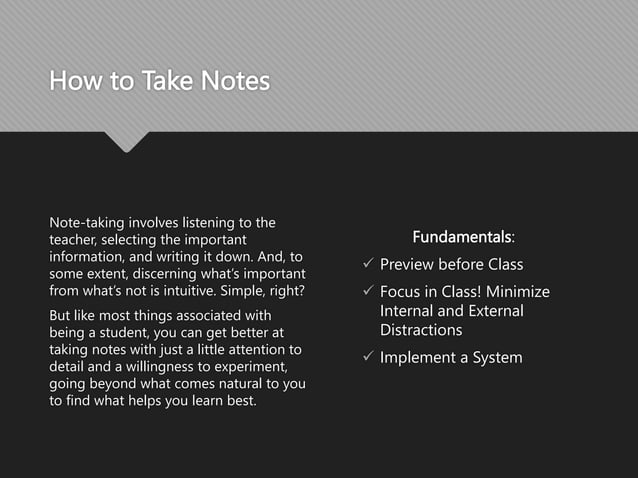 How to Take Notes

Note-taking involves listening to the teacher, selecting the important information, and writing it down. And, to some extent, discerning what's important from what's not is intuitive. Simple, right?

But like most things associated with being a student, you can get better at taking notes with just a little attention to detail and a willingness to experiment, going beyond what comes natural to you to find what helps you learn best.

Fundamentals:

✓ Preview before Class

✓ Focus in Class! Minimize Internal and External Distractions

✓ Implement a System